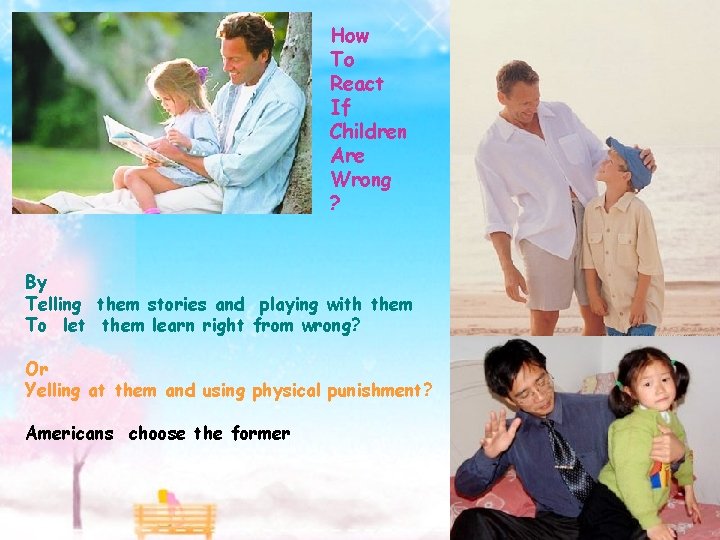 How To React If Children Are Wrong ?

By
Telling them stories and playing with them
To let them learn right from wrong?

Or
Yelling at them and using physical punishment?

Americans choose the former